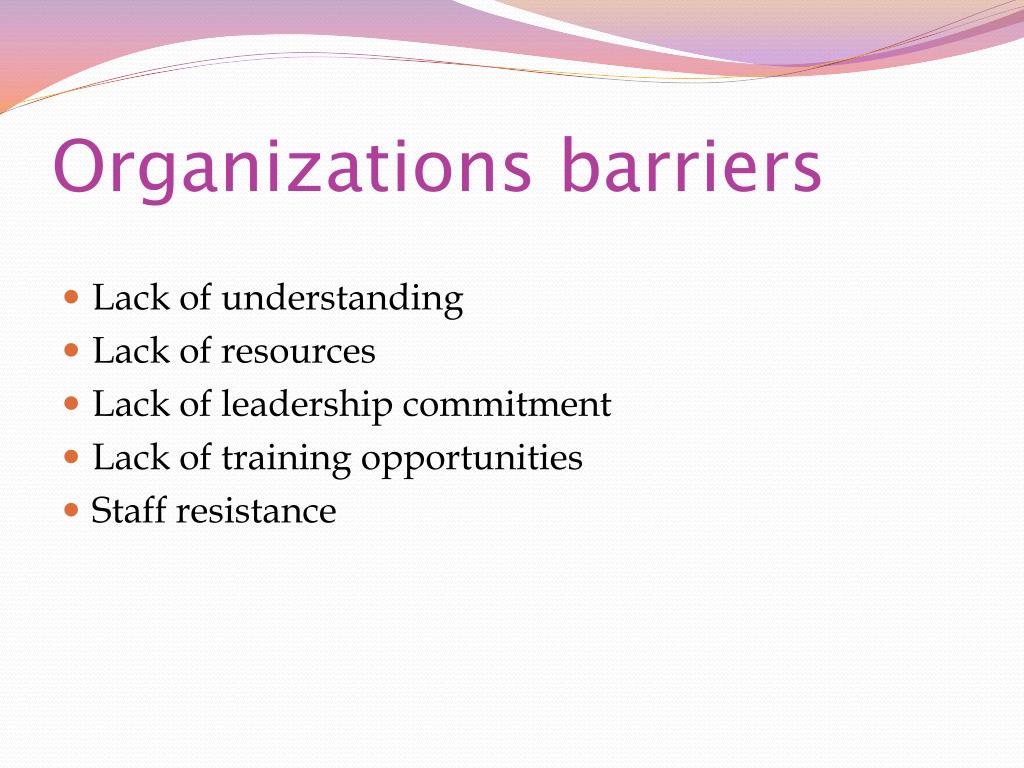 Organizations barriers

- Lack of understanding
- Lack of resources
- Lack of leadership commitment
- Lack of training opportunities
- Staff resistance